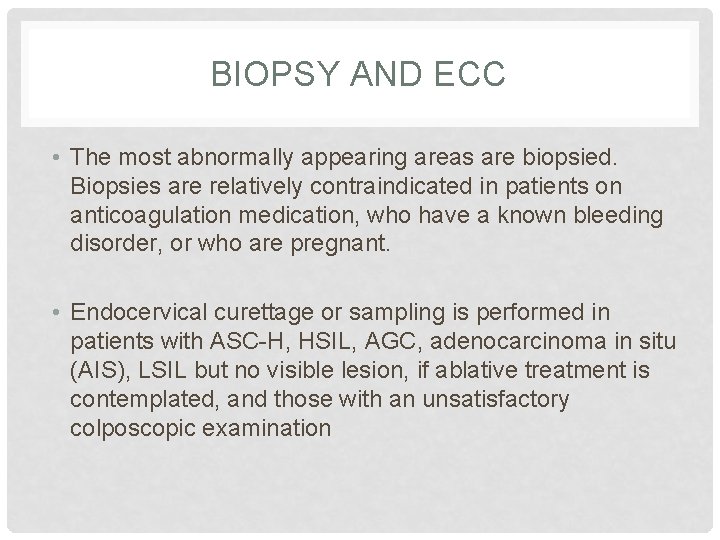 BIOPSY AND ECC

• The most abnormally appearing areas are biopsied. Biopsies are relatively contraindicated in patients on anticoagulation medication, who have a known bleeding disorder, or who are pregnant.

• Endocervical curettage or sampling is performed in patients with ASC-H, HSIL, AGC, adenocarcinoma in situ (AIS), LSIL but no visible lesion, if ablative treatment is contemplated, and those with an unsatisfactory colposcopic examination